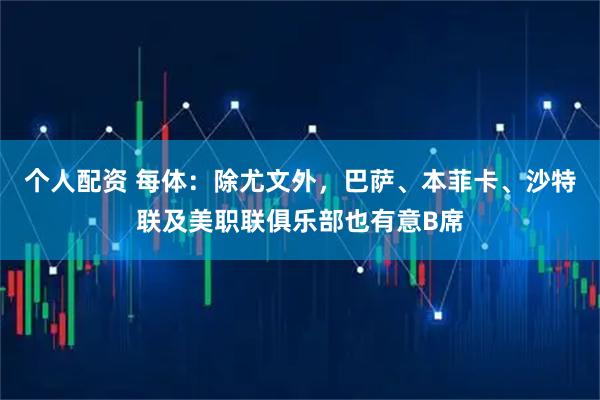 个人配资 每体：除尤文外，巴萨、本菲卡、沙特联及美职联俱乐部也有意B席